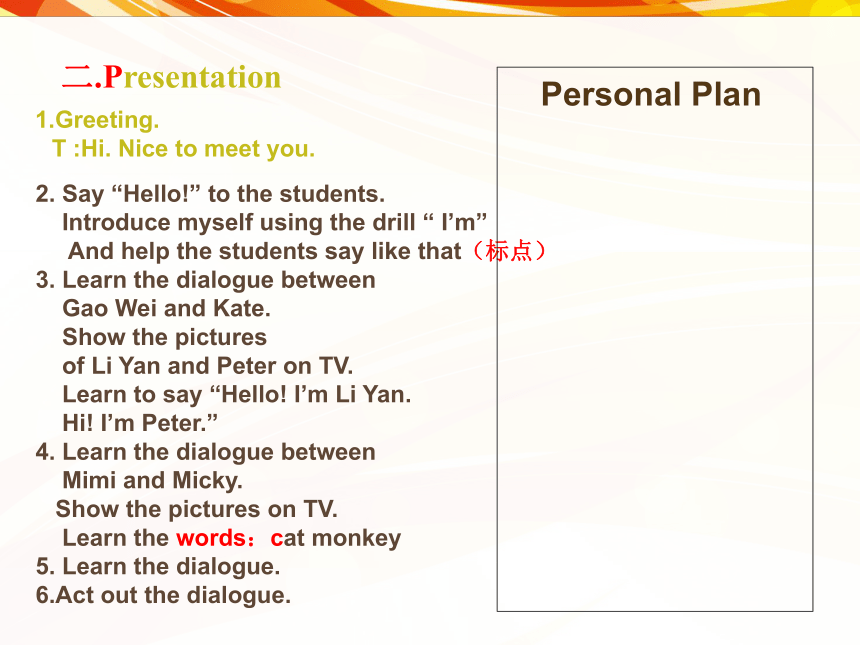 二.Presentation

1.Greeting.
T :Hi. Nice to meet you.

2. Say “Hello!” to the students.
Introduce myself using the drill “ I’m”
And help the students say like that（标点）
3. Learn the dialogue between Gao Wei and Kate.
Show the pictures of Li Yan and Peter on TV.
Learn to say “Hello! I’m Li Yan. Hi! I’m Peter.”
4. Learn the dialogue between Mimi and Micky.
Show the pictures on TV.
Learn the words：cat monkey
5. Learn the dialogue.
6.Act out the dialogue.

Personal Plan